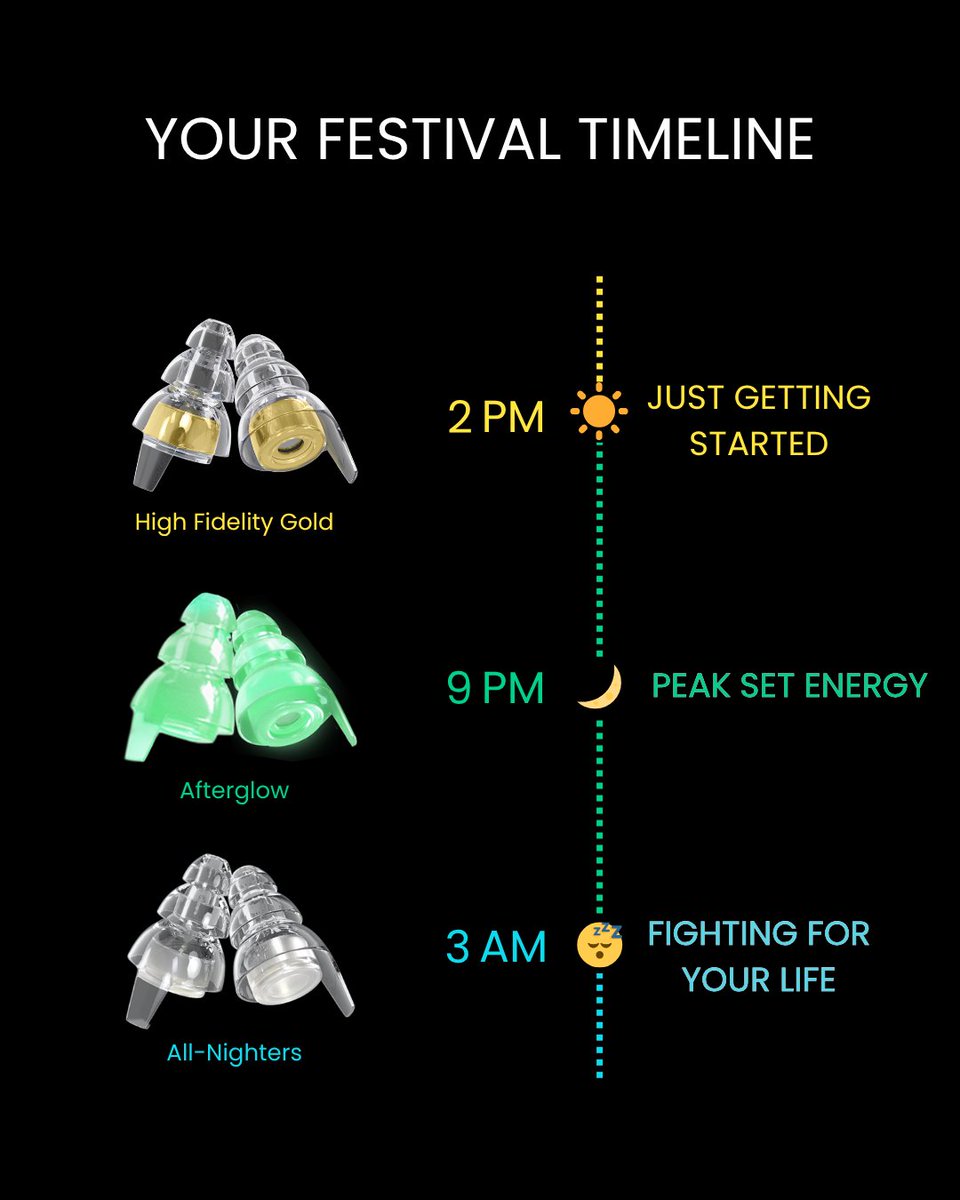 YOUR FESTIVAL TIMELINE

High Fidelity Gold

2 PM

JUST GETTING STARTED

Afterglow

9 PM

PEAK SET ENERGY

All-Nighters

3 AM

FIGHTING FOR YOUR LIFE